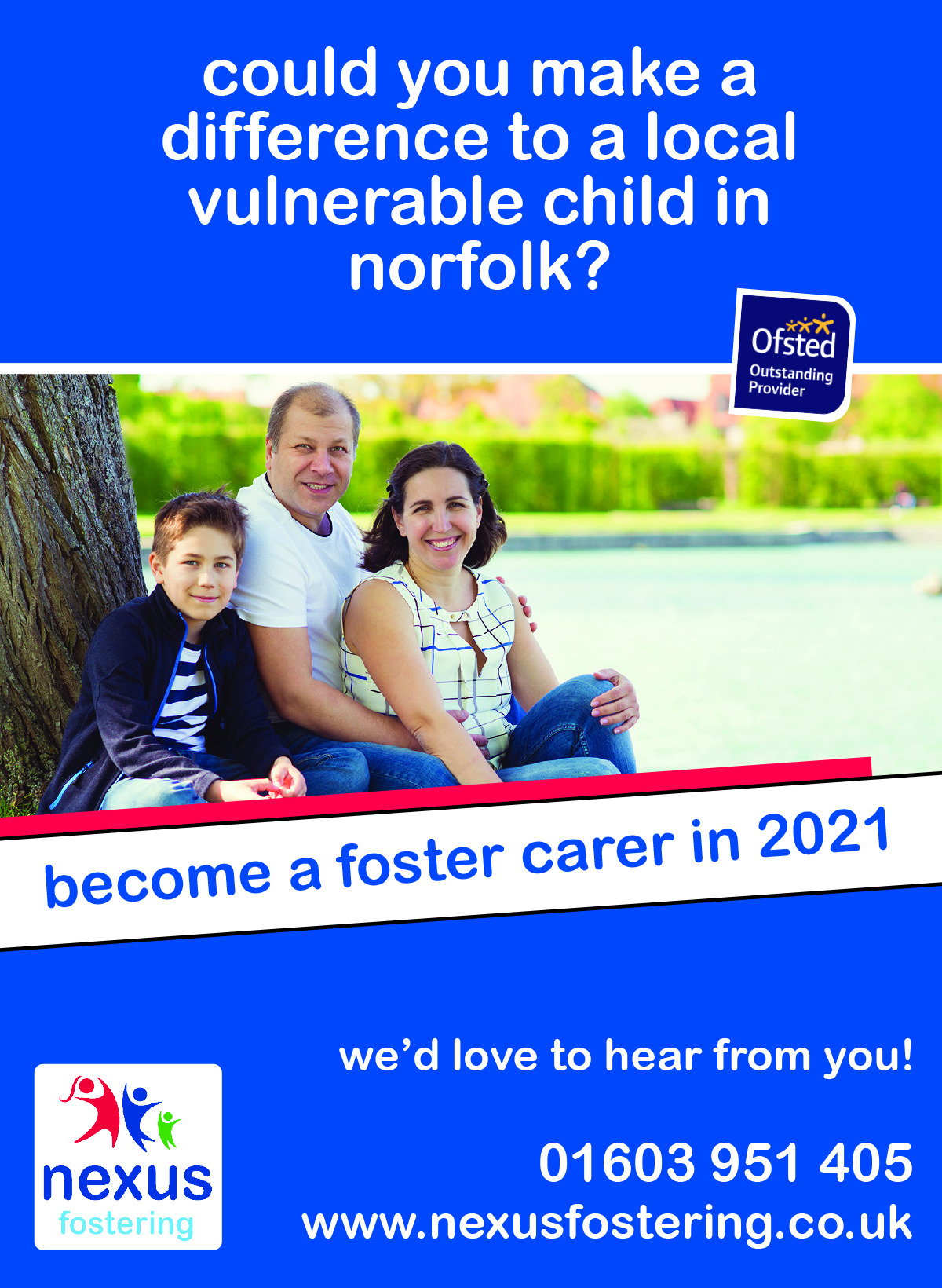 could you make a difference to a local vulnerable child in norfolk?

Ofsted
Outstanding Provider

become a foster carer in 2021

we'd love to hear from you!

nexus
fostering

01603 951 405
www.nexusfostering.co.uk